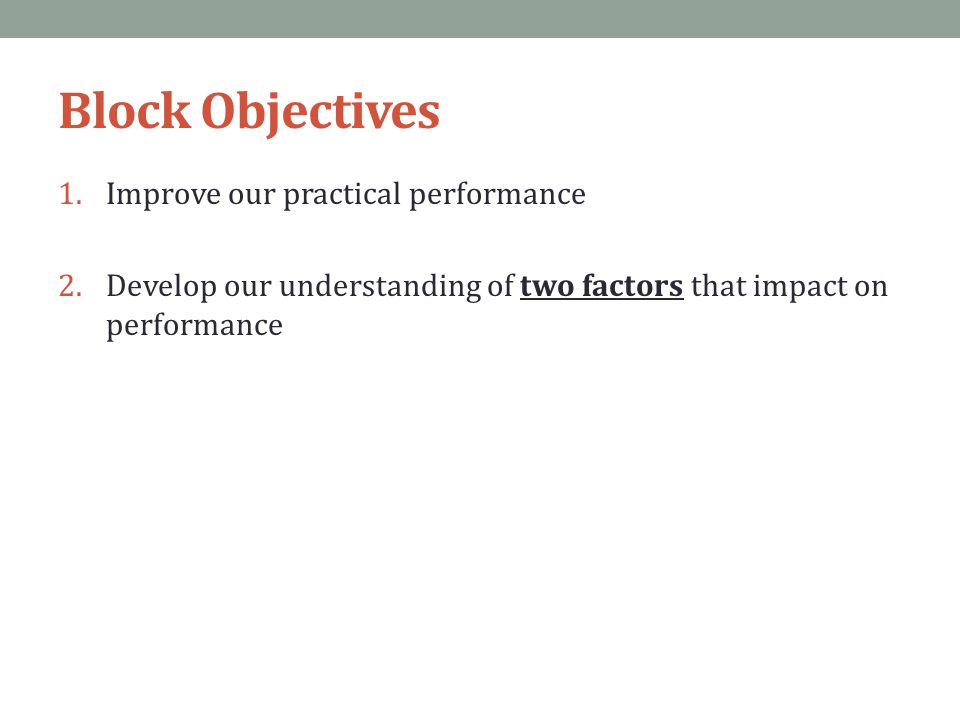 Block Objectives

1. Improve our practical performance

2. Develop our understanding of two factors that impact on performance